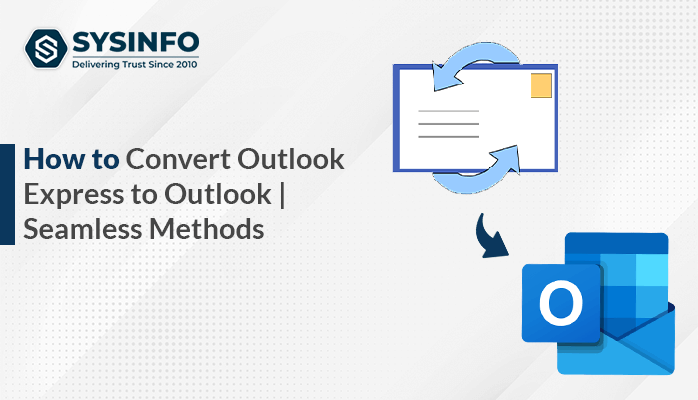 SYSINFO
Delivering Trust Since 2010

How to Convert Outlook Express to Outlook | Seamless Methods

O